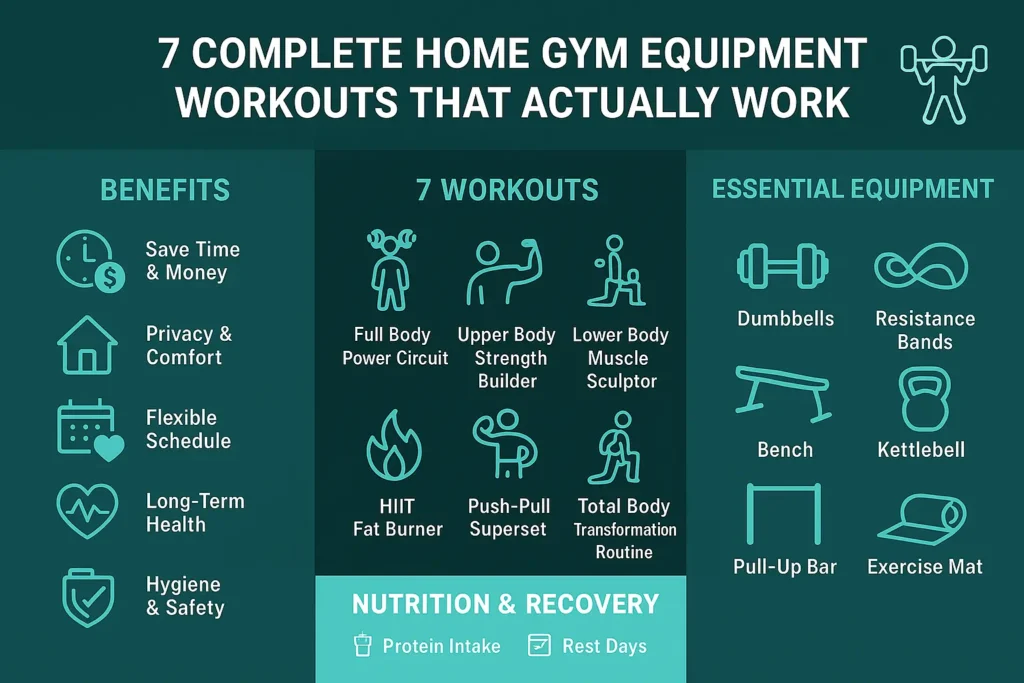 7 COMPLETE HOME GYM EQUIPMENT WORKOUTS THAT ACTUALLY WORK

BENEFITS

Save Time & Money

Privacy & Comfort

Flexible Schedule

Long-Term Health

Hygiene & Safety

7 WORKOUTS

Full Body Power Circuit

Upper Body Strength Builder

Lower Body Muscle Sculptor

HIIT Fat Burner

Push-Pull Superset

Total Body Transformation Routine

NUTRITION & RECOVERY

Protein Intake

Rest Days

ESSENTIAL EQUIPMENT

Dumbbells

Resistance Bands

Bench

Kettlebell

Pull-Up Bar

Exercise Mat